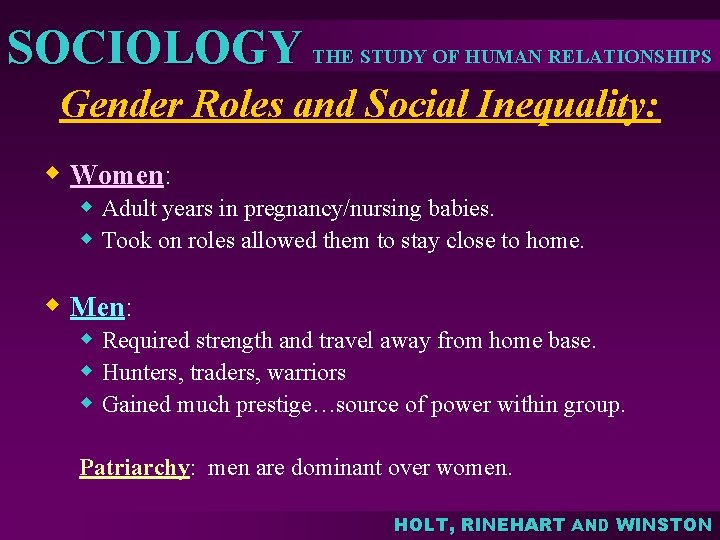 SOCIOLOGY THE STUDY OF HUMAN RELATIONSHIPS

Gender Roles and Social Inequality:

Women:
Adult years in pregnancy/nursing babies.
Took on roles allowed them to stay close to home.

Men:
Required strength and travel away from home base.
Hunters, traders, warriors
Gained much prestige…source of power within group.

Patriarchy: men are dominant over women.

HOLT, RINEHART AND WINSTON